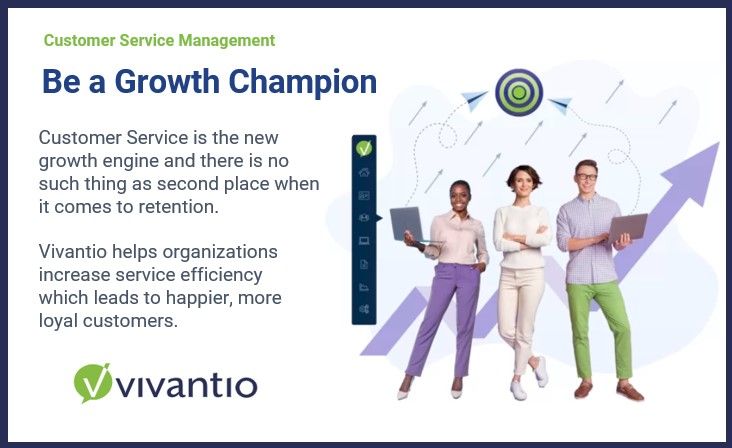 Customer Service Management

Be a Growth Champion

Customer Service is the new growth engine and there is no such thing as second place when it comes to retention.

Vivantio helps organizations increase service efficiency which leads to happier, more loyal customers.

vivantio